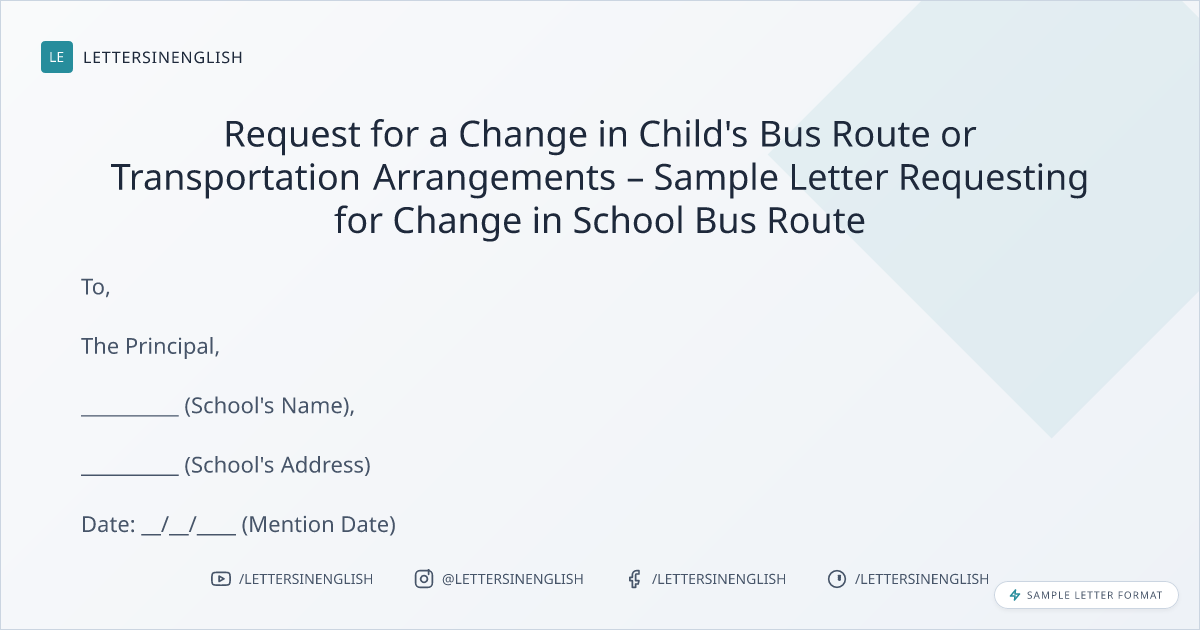 LE LETTERSINENGLISH

Request for a Change in Child's Bus Route or Transportation Arrangements – Sample Letter Requesting for Change in School Bus Route

To,

The Principal,

__________ (School's Name),

__________ (School's Address)

Date: __/__/____ (Mention Date)

/LETTERSINENGLISH @LETTERSINENGLISH /LETTERSINENGLISH /LETTERSINENGLISH

SAMPLE LETTER FORMAT